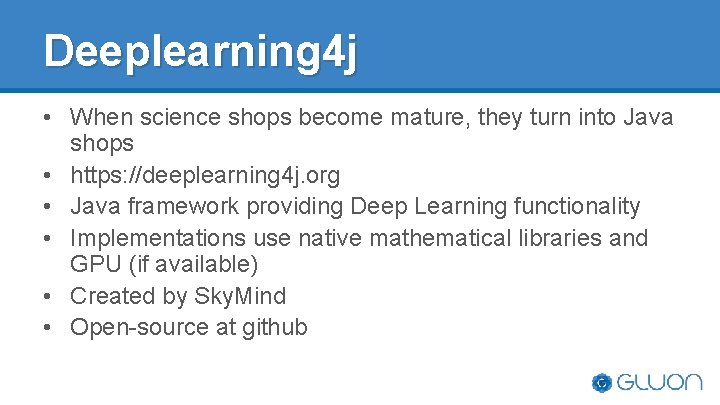 Deeplearning4j

• When science shops become mature, they turn into Java shops
• https://deeplearning4j.org
• Java framework providing Deep Learning functionality
• Implementations use native mathematical libraries and GPU (if available)
• Created by SkyMind
• Open-source at github

GLUON